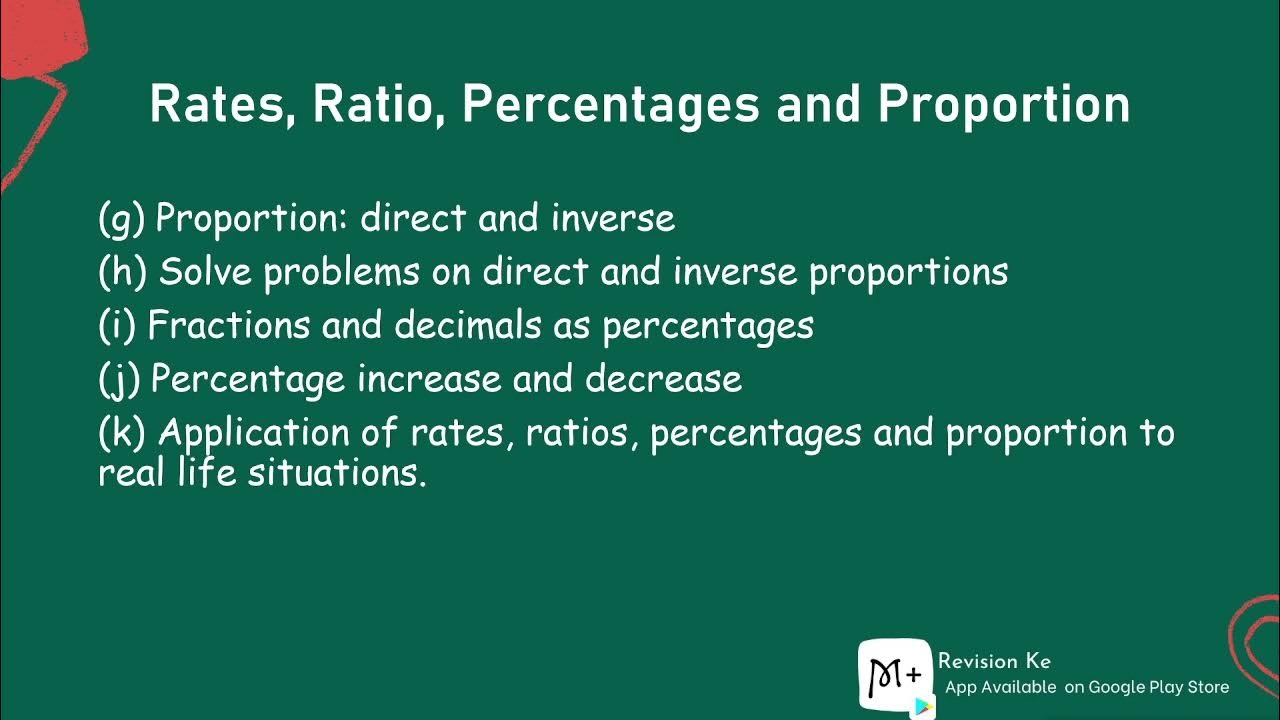 Rates, Ratio, Percentages and Proportion

(g) Proportion: direct and inverse

(h) Solve problems on direct and inverse proportions

(i) Fractions and decimals as percentages

(j) Percentage increase and decrease

(k) Application of rates, ratios, percentages and proportion to real life situations.

M+

Revision Ke

App Available on Google Play Store